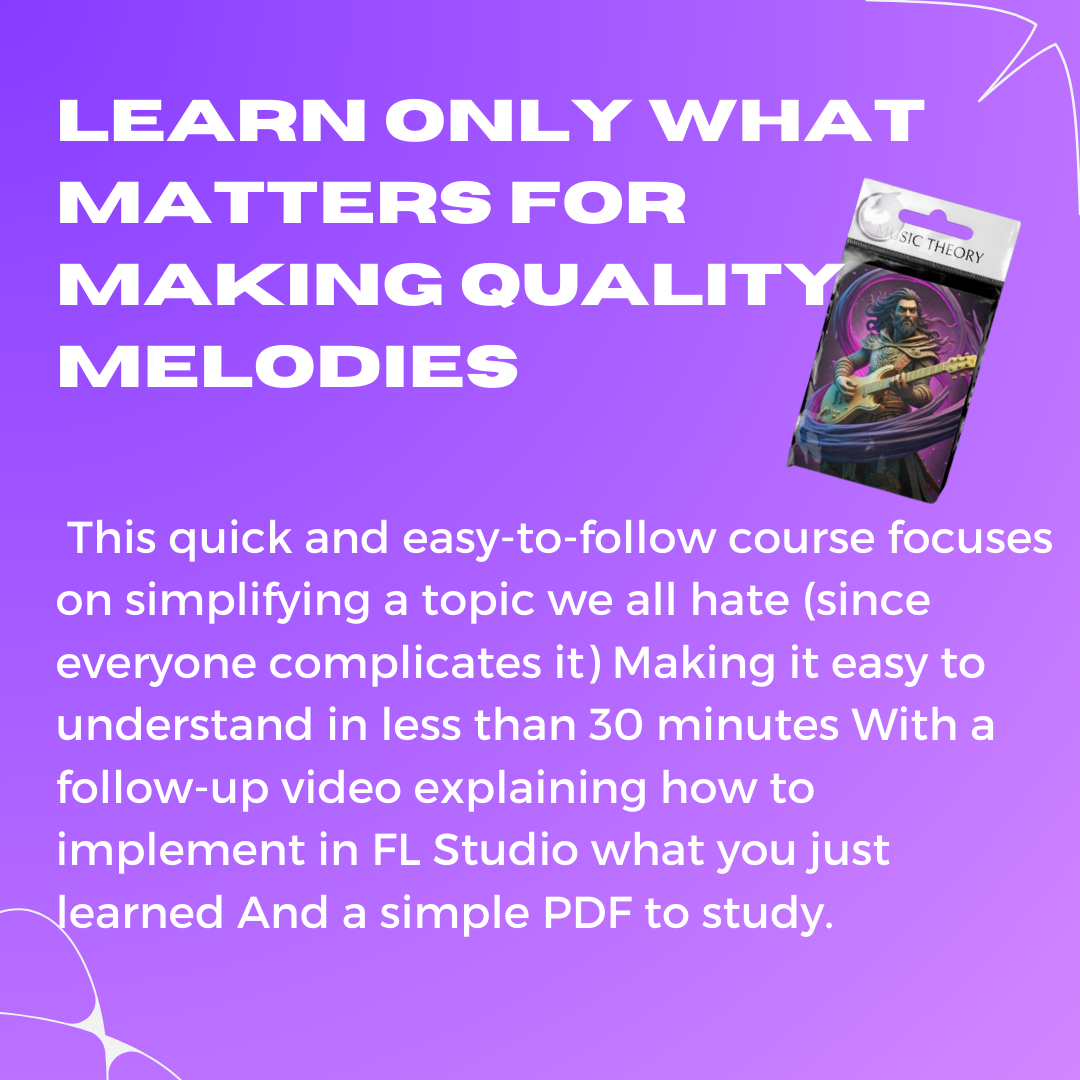 LEARN ONLY WHAT MATTERS FOR MAKING QUALITY MELODIES

MUSIC THEORY

This quick and easy-to-follow course focuses on simplifying a topic we all hate (since everyone complicates it) Making it easy to understand in less than 30 minutes With a follow-up video explaining how to implement in FL Studio what you just learned And a simple PDF to study.